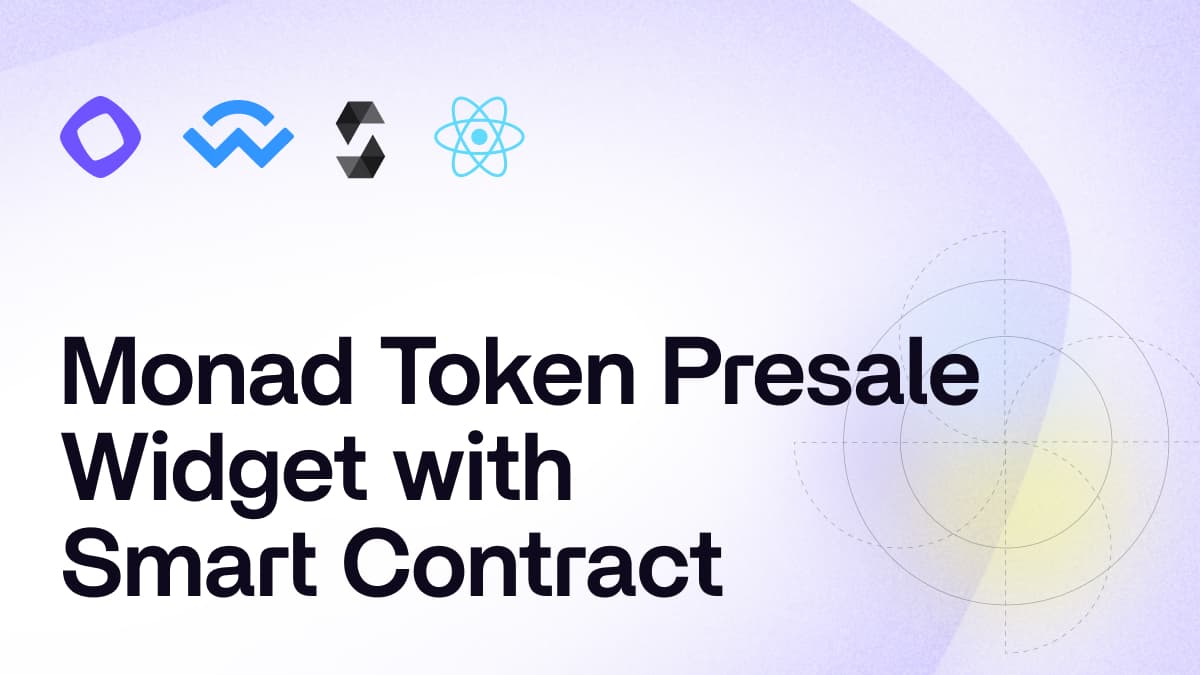 Monad Token Presale Widget with Smart Contract